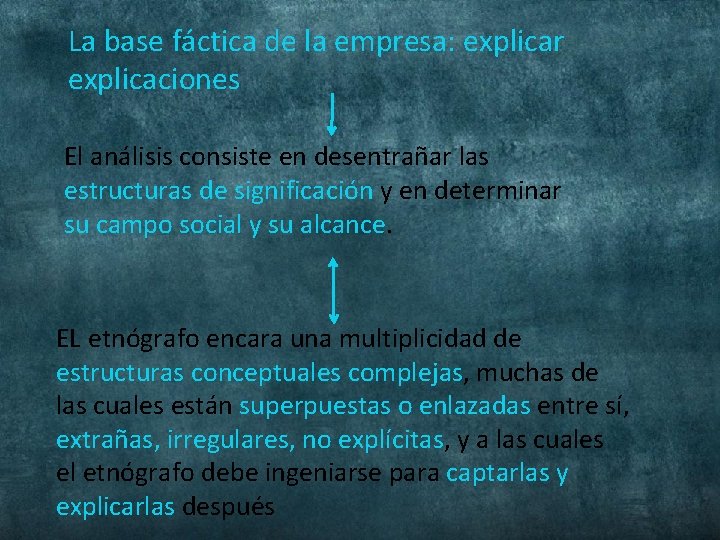 La base fáctica de la empresa: explicar explicaciones

El análisis consiste en desentrañar las estructuras de significación y en determinar su campo social y su alcance.

EL etnógrafo encara una multiplicidad de estructuras conceptuales complejas, muchas de las cuales están superpuestas o enlazadas entre sí, extrañas, irregulares, no explícitas, y a las cuales el etnógrafo debe ingeniarse para captarlas y explicarlas después